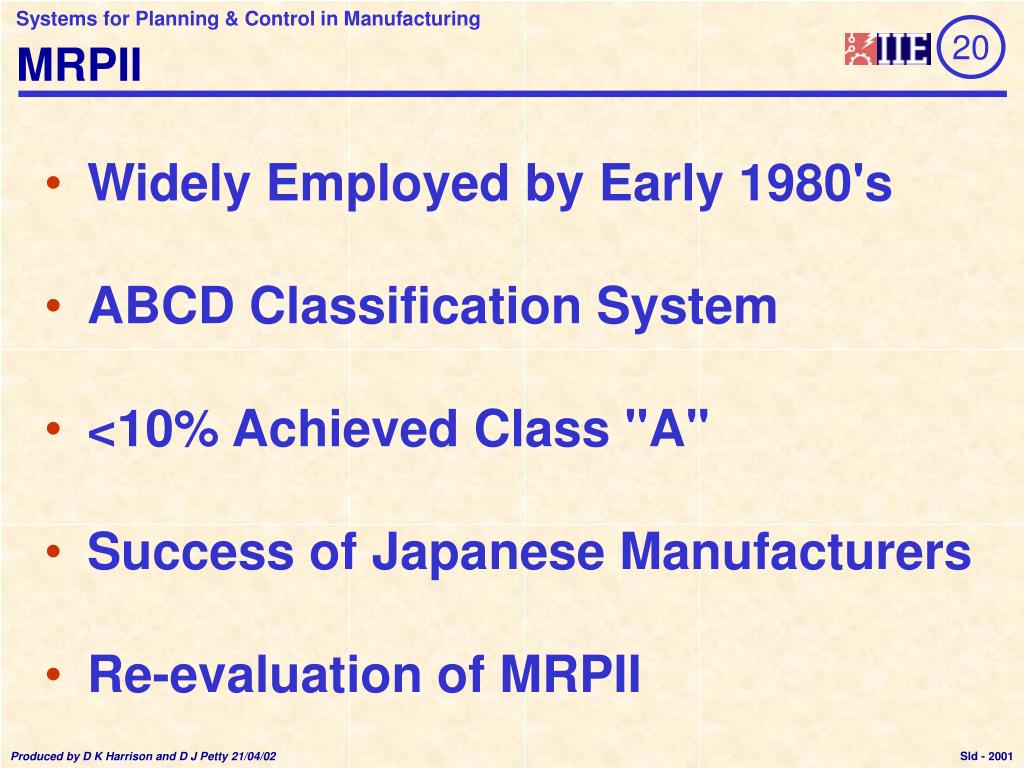 Systems for Planning & Control in Manufacturing

MRPII

IIE 20

• Widely Employed by Early 1980's

• ABCD Classification System

• <10% Achieved Class "A"

• Success of Japanese Manufacturers

• Re-evaluation of MRPII

Produced by D K Harrison and D J Petty 21/04/02

Sld - 2001